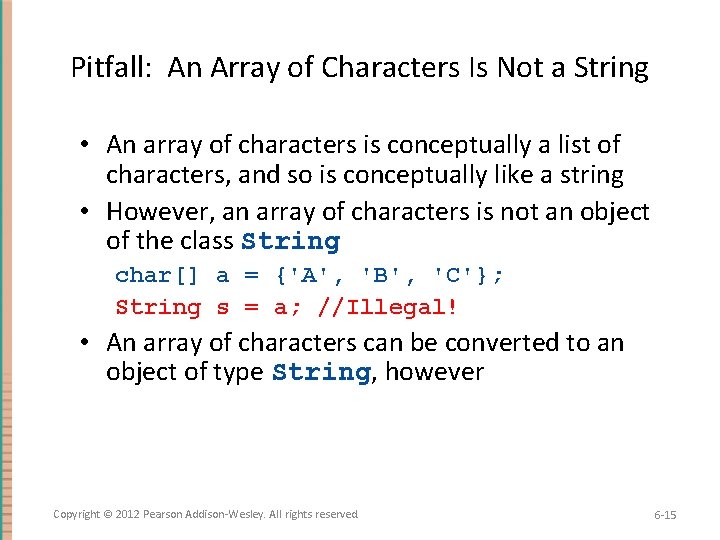 Pitfall: An Array of Characters Is Not a String

• An array of characters is conceptually a list of characters, and so is conceptually like a string

• However, an array of characters is not an object of the class String

char[] a = {'A', 'B', 'C'};
String s = a; //Illegal!

• An array of characters can be converted to an object of type String, however

Copyright © 2012 Pearson Addison-Wesley. All rights reserved

6-15